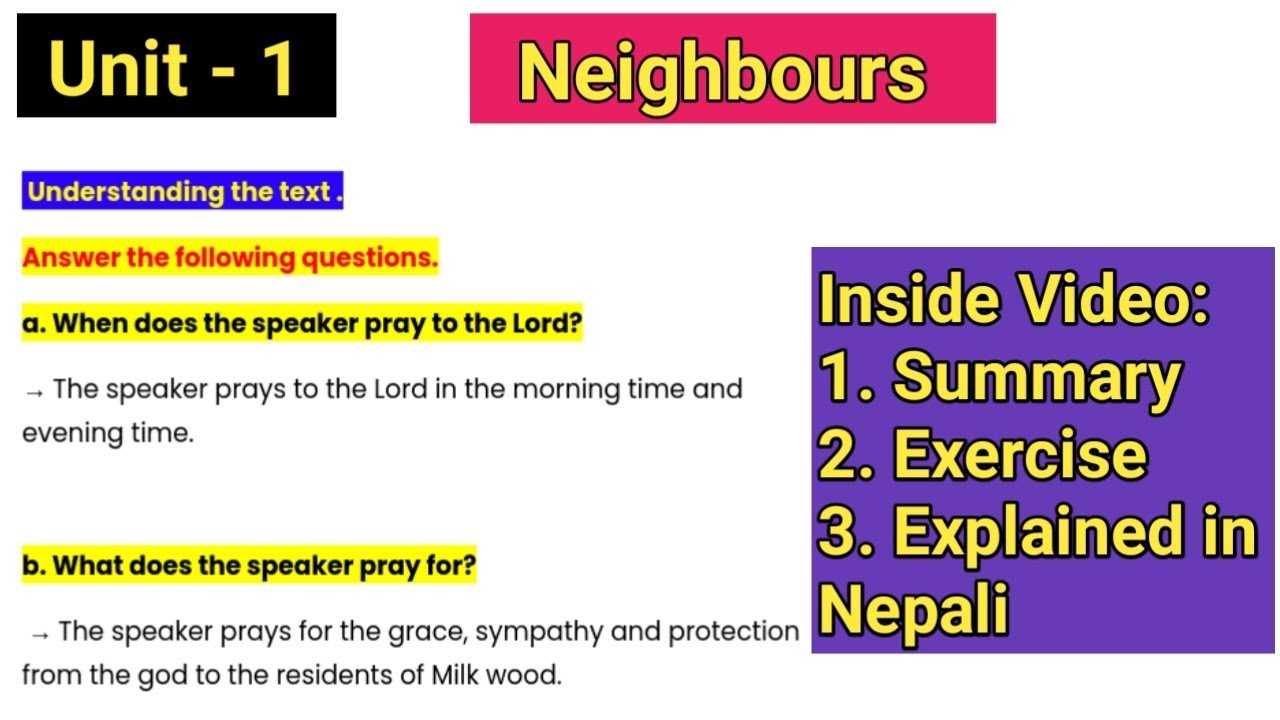 Unit - 1

Neighbours

Understanding the text .

Answer the following questions.

a. When does the speaker pray to the Lord?

→ The speaker prays to the Lord in the morning time and evening time.

b. What does the speaker pray for?

→ The speaker prays for the grace, sympathy and protection from the god to the residents of Milk wood.

Inside Video:
1. Summary
2. Exercise
3. Explained in Nepali